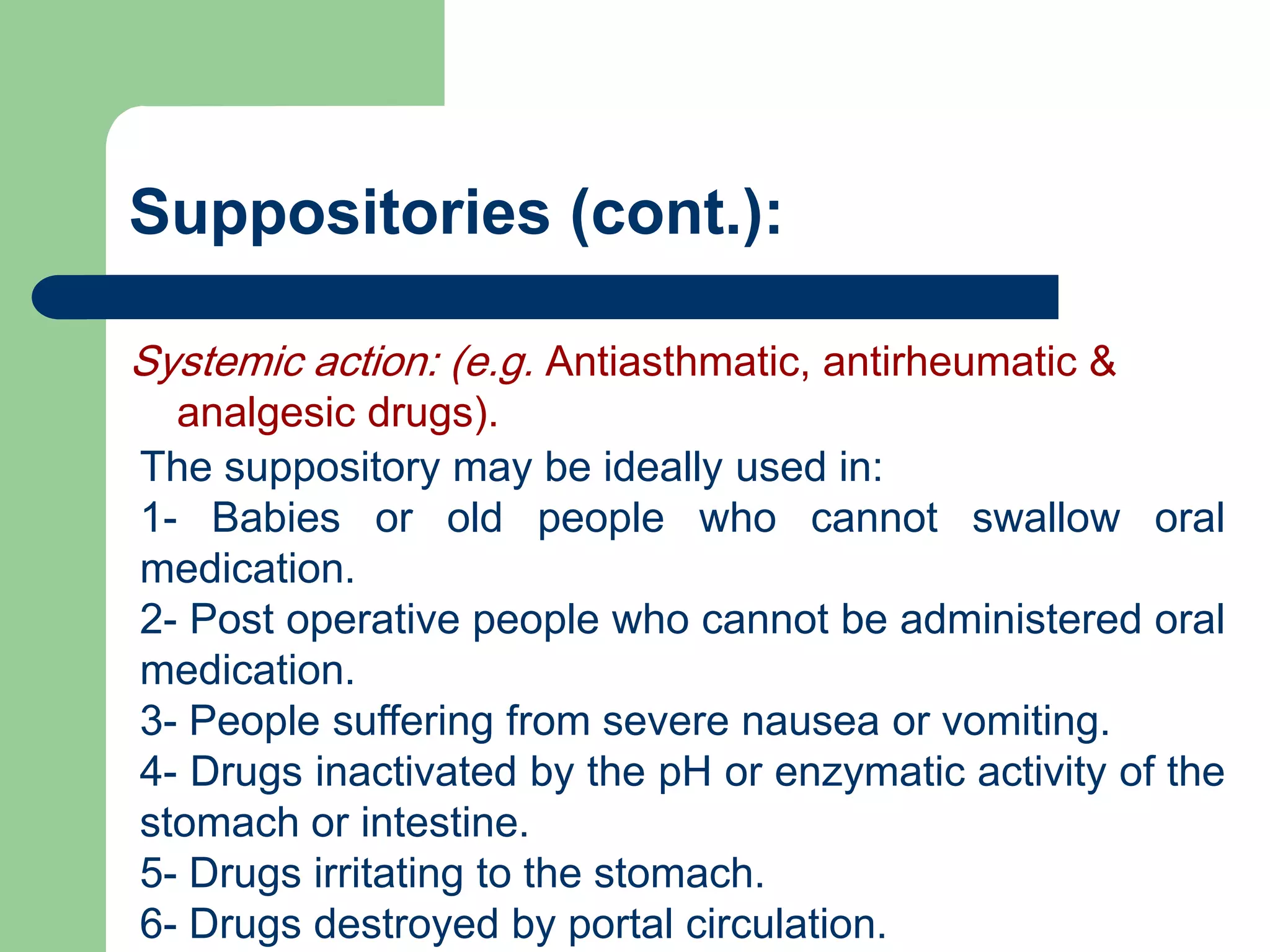 Suppositories (cont.):

Systemic action: (e.g. Antiasthmatic, antirheumatic & analgesic drugs).

The suppository may be ideally used in:

1- Babies or old people who cannot swallow oral medication.

2- Post operative people who cannot be administered oral medication.

3- People suffering from severe nausea or vomiting.

4- Drugs inactivated by the pH or enzymatic activity of the stomach or intestine.

5- Drugs irritating to the stomach.

6- Drugs destroyed by portal circulation.